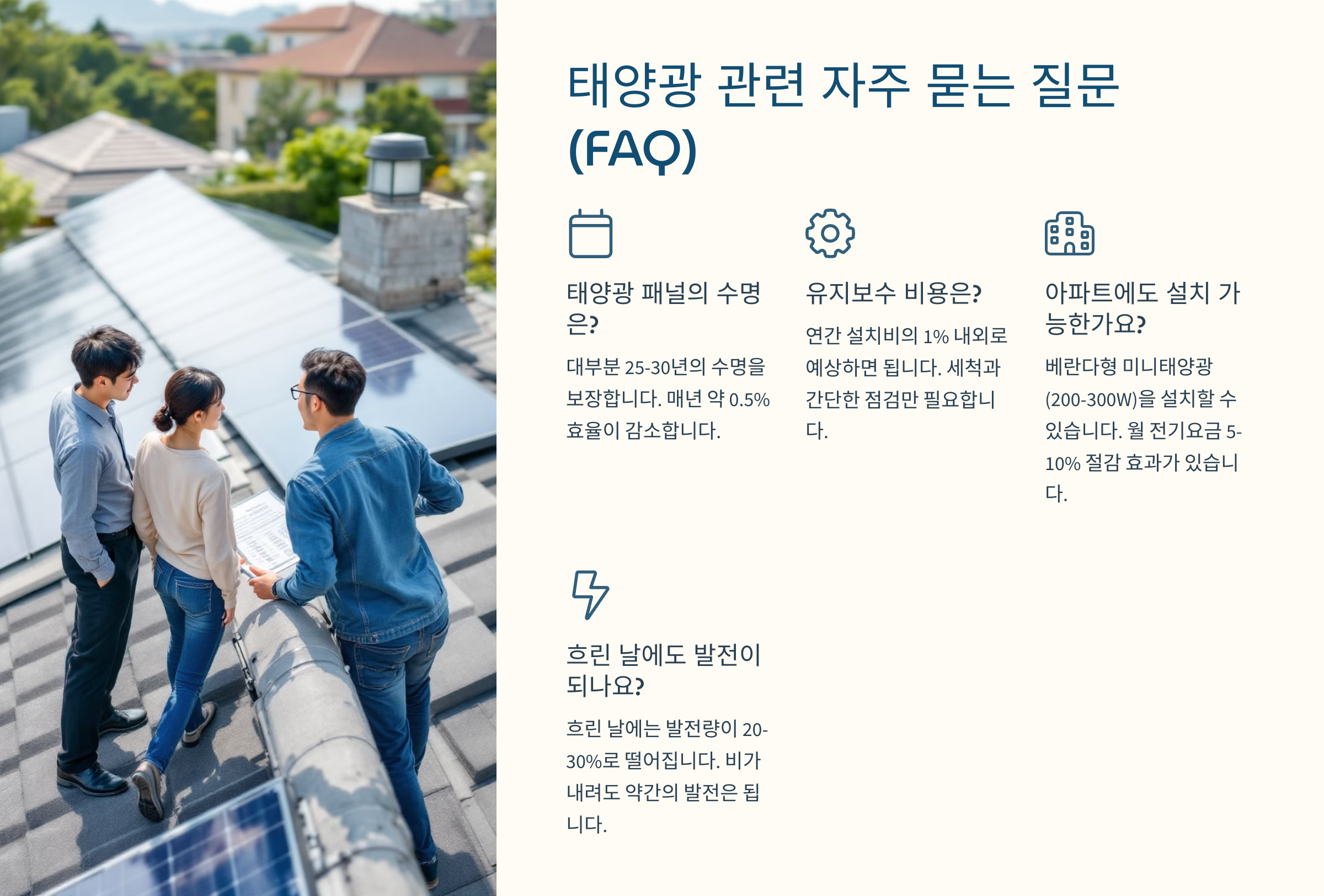 태양광 관련 자주 묻는 질문 (FAQ)

태양광 패널의 수명은?

대부분 25-30년의 수명을 보장합니다. 매년 약 0.5% 효율이 감소합니다.

유지보수 비용은?

연간 설치비의 1% 내외로 예상하면 됩니다. 세척과 간단한 점검만 필요합니다.

아파트에도 설치 가능한가요?

베란다형 미니태양광 (200-300W)을 설치할 수 있습니다. 월 전기요금 5-10% 절감 효과가 있습니다.

흐린 날에도 발전이 되나요?

흐린 날에는 발전량이 20-30%로 떨어집니다. 비가 내려도 약간의 발전은 됩니다.